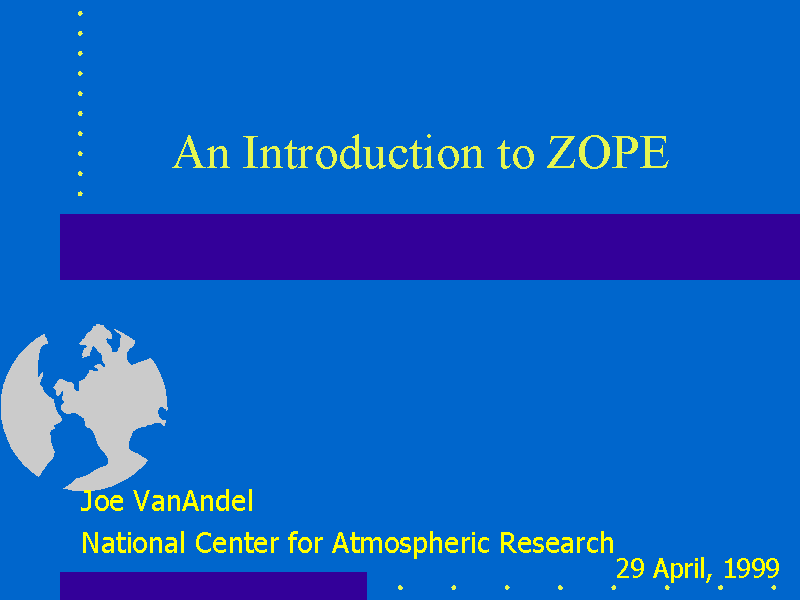 An Introduction to ZOPE

Joe VanAndel

National Center for Atmospheric Research

29 April, 1999